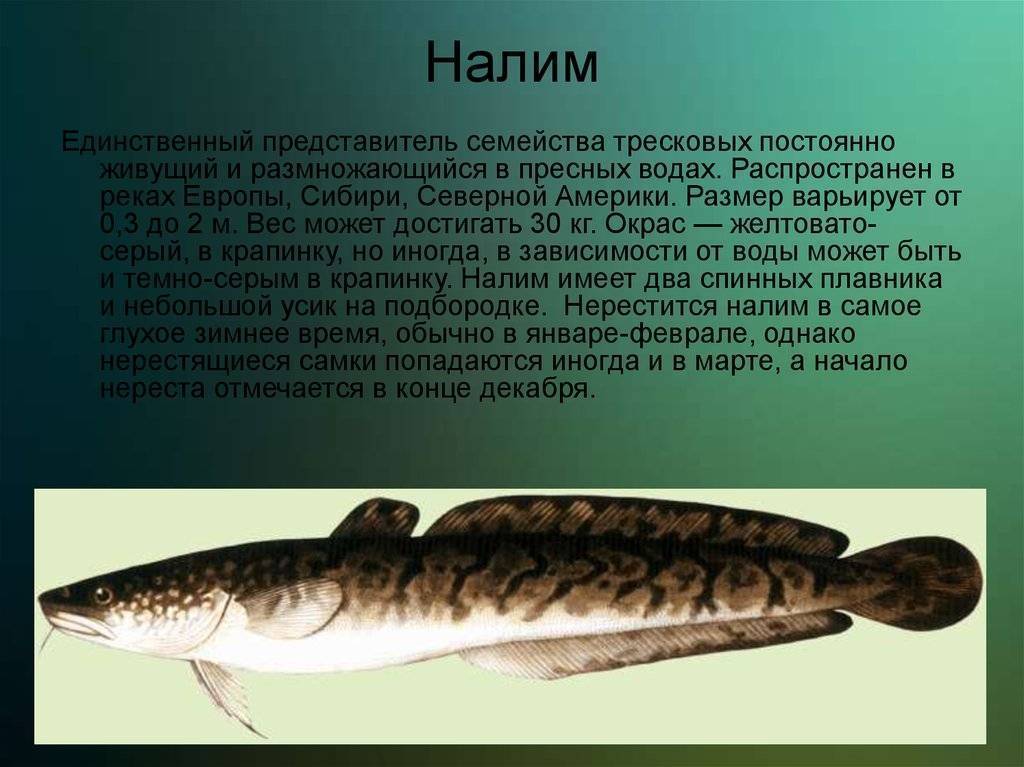 Налим

Единственный представитель семейства тресковых постоянно живущий и размножающийся в пресных водах. Распространен в реках Европы, Сибири, Северной Америки. Размер варьирует от 0,3 до 2 м. Вес может достигать 30 кг. Окрас — желтовато-серый, в крапинку, но иногда, в зависимости от воды может быть и темно-серым в крапинку. Налим имеет два спинных плавника и небольшой усик на подбородке. Нерестится налим в самое глухое зимнее время, обычно в январе-феврале, однако нерестящиеся самки попадаются иногда и в марте, а начало нереста отмечается в конце декабря.